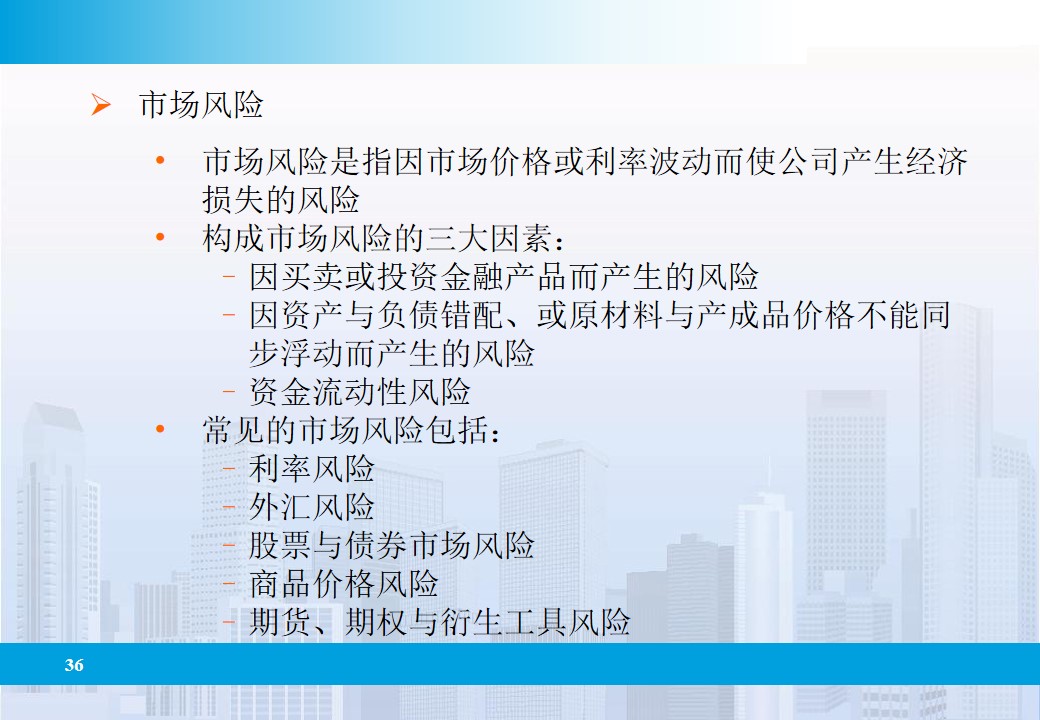 ➢ 市场风险

• 市场风险是指因市场价格或利率波动而使公司产生经济损失的风险

• 构成市场风险的三大因素：

– 因买卖或投资金融产品而产生的风险

– 因资产与负债错配、或原材料与产成品价格不能同步浮动而产生的风险

– 资金流动性风险

• 常见的市场风险包括：

– 利率风险

– 外汇风险

– 股票与债券市场风险

– 商品价格风险

– 期货、期权与衍生工具风险

36